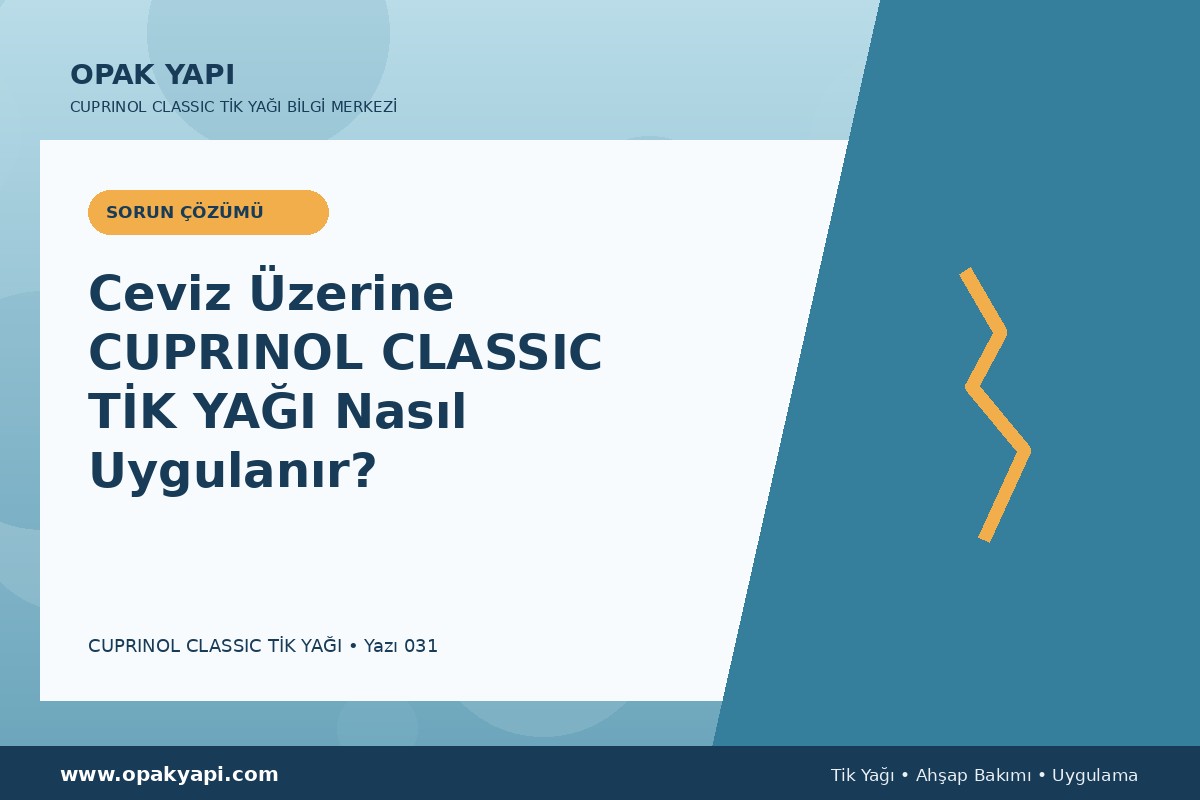 OPAK YAPI
CUPRINOL CLASSIC TİK YAĞI BİLGİ MERKEZİ

SORUN ÇÖZÜMÜ

Ceviz Üzerine CUPRINOL CLASSIC TİK YAĞI Nasıl Uygulanır?

CUPRINOL CLASSIC TİK YAĞI • Yazı 031

www.opakyapi.com

Tik Yağı • Ahşap Bakımı • Uygulama